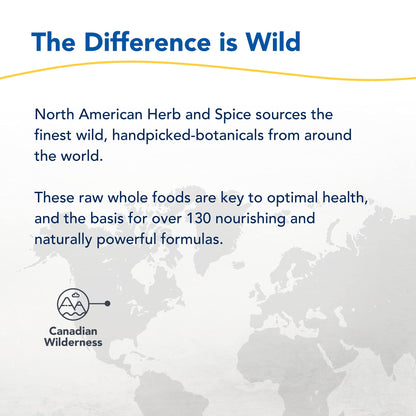 The Difference is Wild

North American Herb and Spice sources the finest wild, handpicked-botanicals from around the world.

These raw whole foods are key to optimal health, and the basis for over 130 nourishing and naturally powerful formulas.

Canadian Wilderness